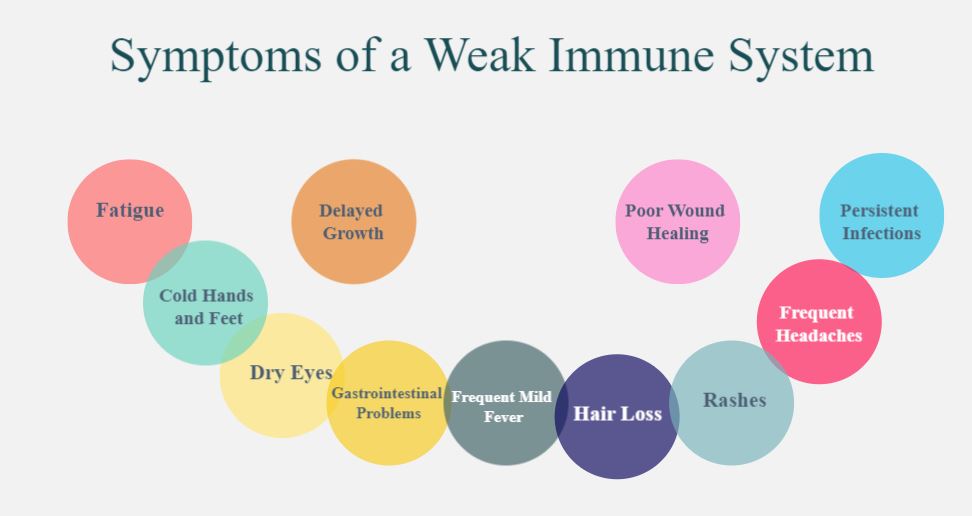 Symptoms of a Weak Immune System

Fatigue

Delayed Growth

Poor Wound Healing

Persistent Infections

Cold Hands and Feet

Frequent Headaches

Dry Eyes

Gastrointestinal Problems

Frequent Mild Fever

Hair Loss

Rashes